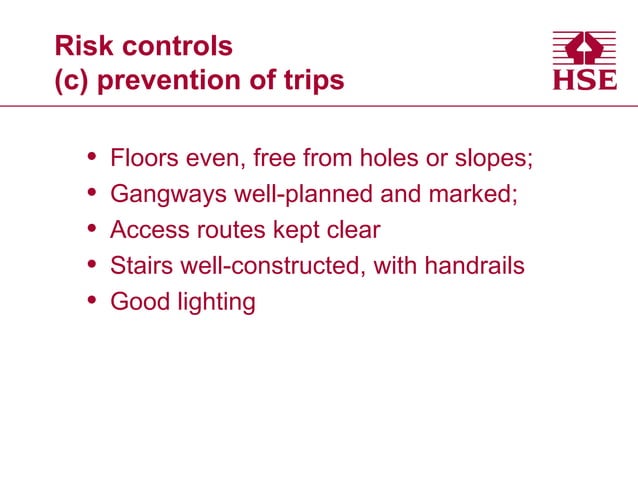 Risk controls
(c) prevention of trips

HSE

• Floors even, free from holes or slopes;
• Gangways well-planned and marked;
• Access routes kept clear
• Stairs well-constructed, with handrails
• Good lighting